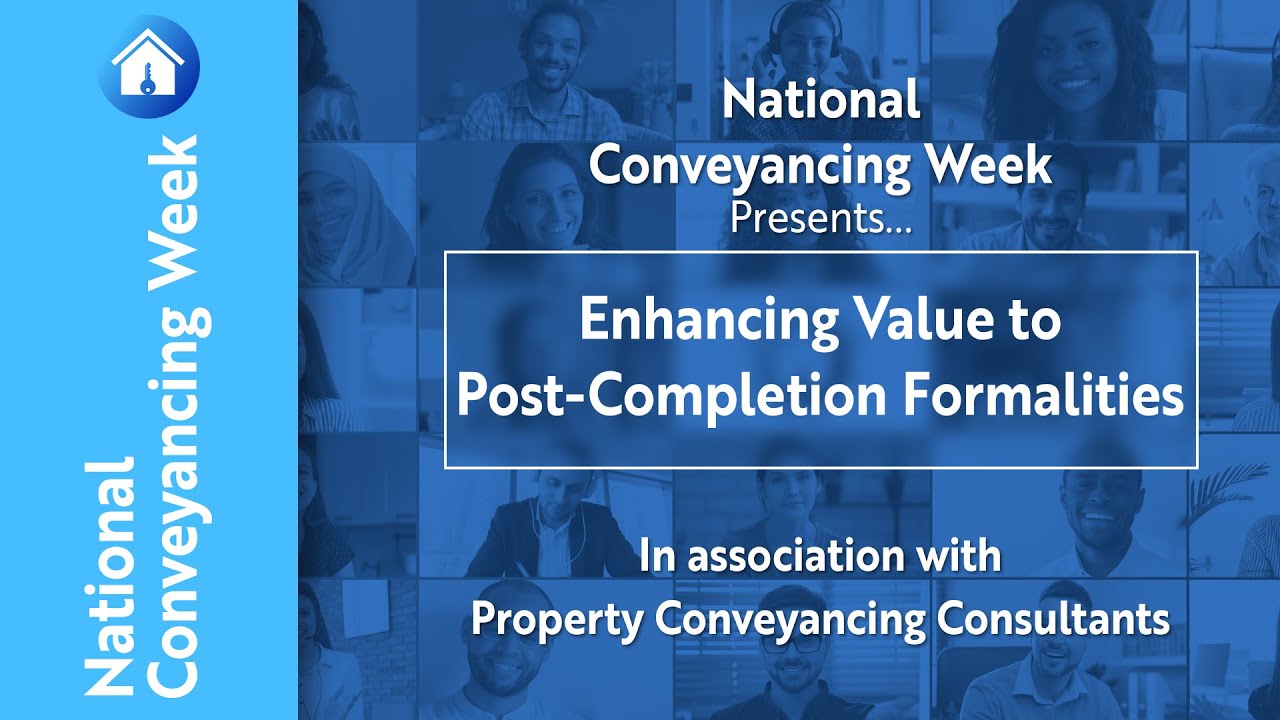 National Conveyancing Week

National Conveyancing Week Presents...

Enhancing Value to Post-Completion Formalities

In association with Property Conveyancing Consultants